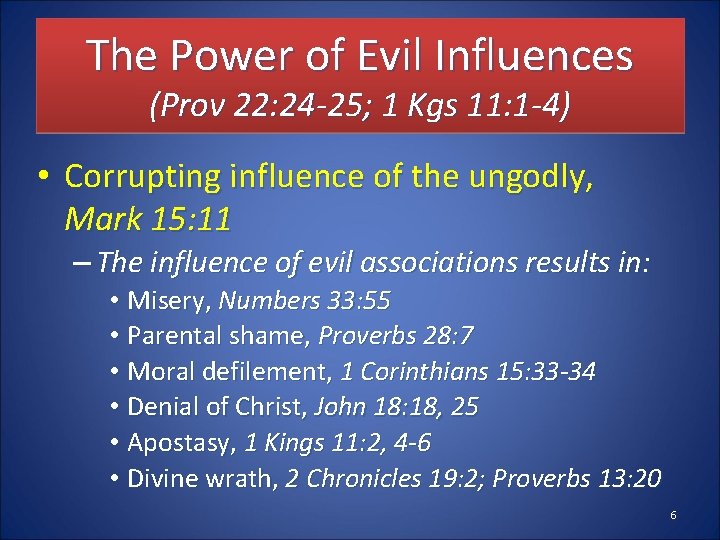 The Power of Evil Influences
(Prov 22:24-25; 1 Kgs 11:1-4)

• Corrupting influence of the ungodly, Mark 15:11
– The influence of evil associations results in:
• Misery, Numbers 33:55
• Parental shame, Proverbs 28:7
• Moral defilement, 1 Corinthians 15:33-34
• Denial of Christ, John 18:18, 25
• Apostasy, 1 Kings 11:2, 4-6
• Divine wrath, 2 Chronicles 19:2; Proverbs 13:20

6